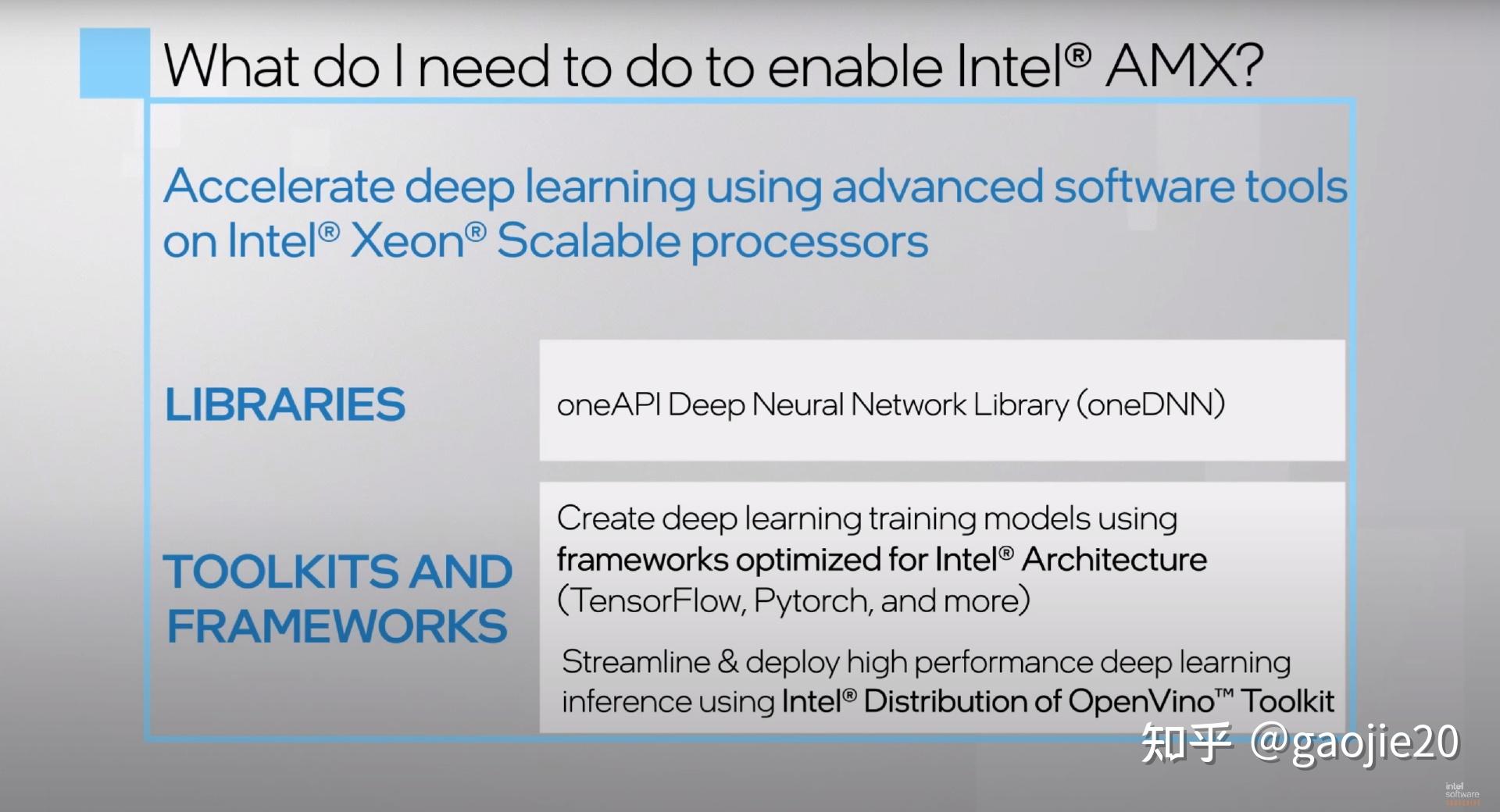 What do I need to do to enable Intel® AMX?

Accelerate deep learning using advanced software tools on Intel® Xeon® Scalable processors

LIBRARIES

oneAPI Deep Neural Network Library (oneDNN)

TOOLKITS AND FRAMEWORKS

Create deep learning training models using frameworks optimized for Intel® Architecture (TensorFlow, Pytorch, and more)

Streamline & deploy high performance deep learning inference using Intel® Distribution of OpenVino™ Toolkit

知乎 @gaojie20

intel software